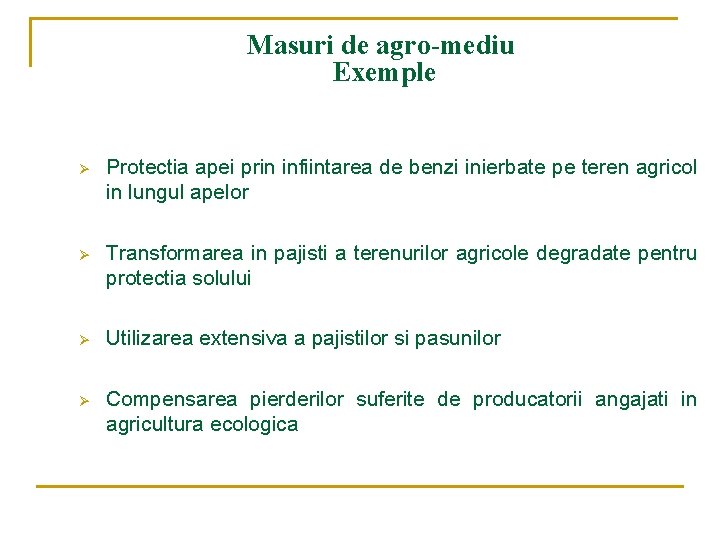 Masuri de agro-mediu
Exemple

➢ Protectia apei prin infiintarea de benzi inierbate pe teren agricol in lungul apelor

➢ Transformarea in pajisti a terenurilor agricole degradate pentru protectia solului

➢ Utilizarea extensiva a pajistilor si pasunilor

➢ Compensarea pierderilor suferite de producatorii angajati in agricultura ecologica